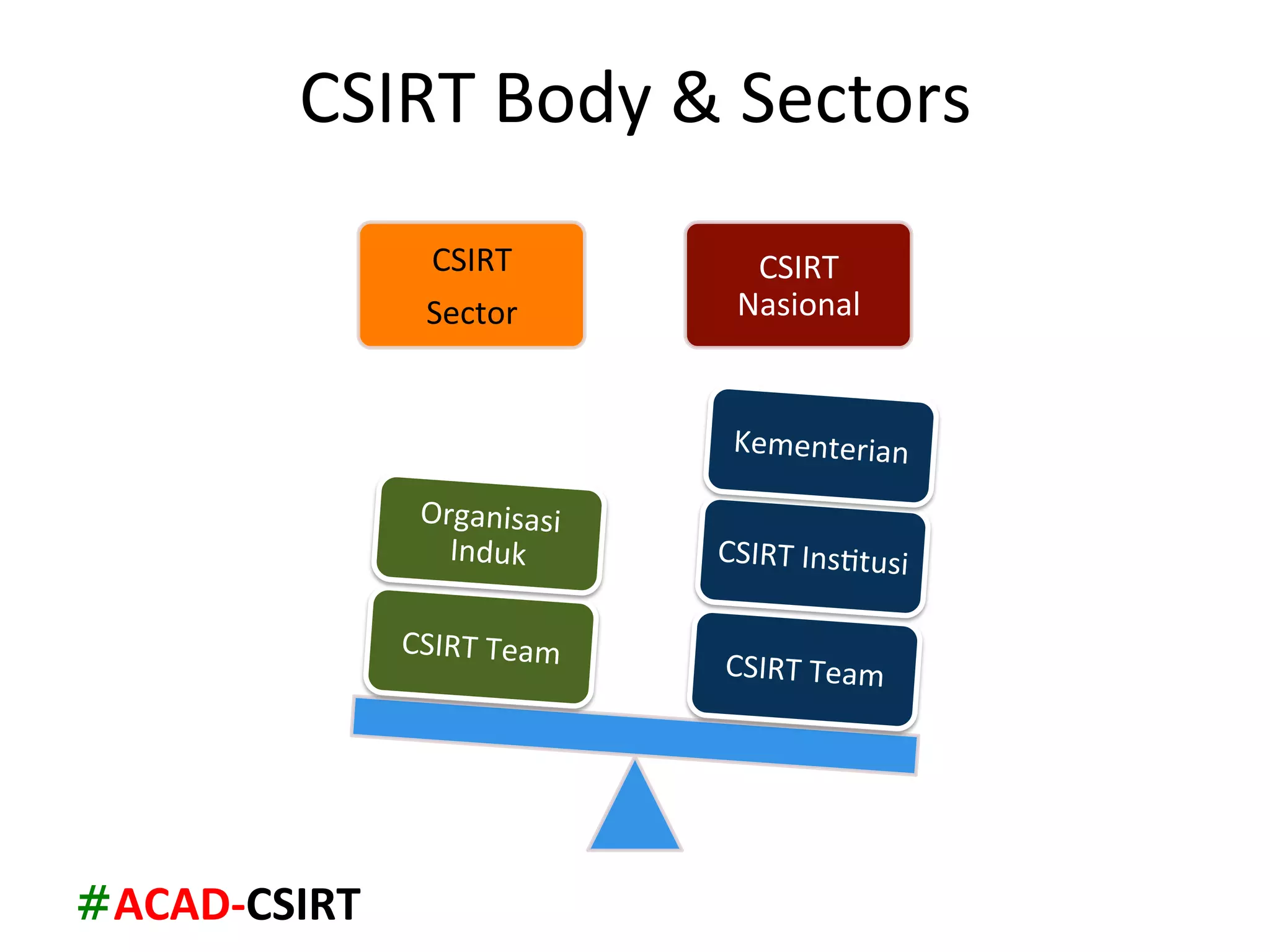 CSIRT Body & Sectors

CSIRT

Sector

CSIRT
Nasional

Organisasi
Induk

CSIRT Team

Kementerian

CSIRT Institusi

CSIRT Team

#ACAD-CSIRT